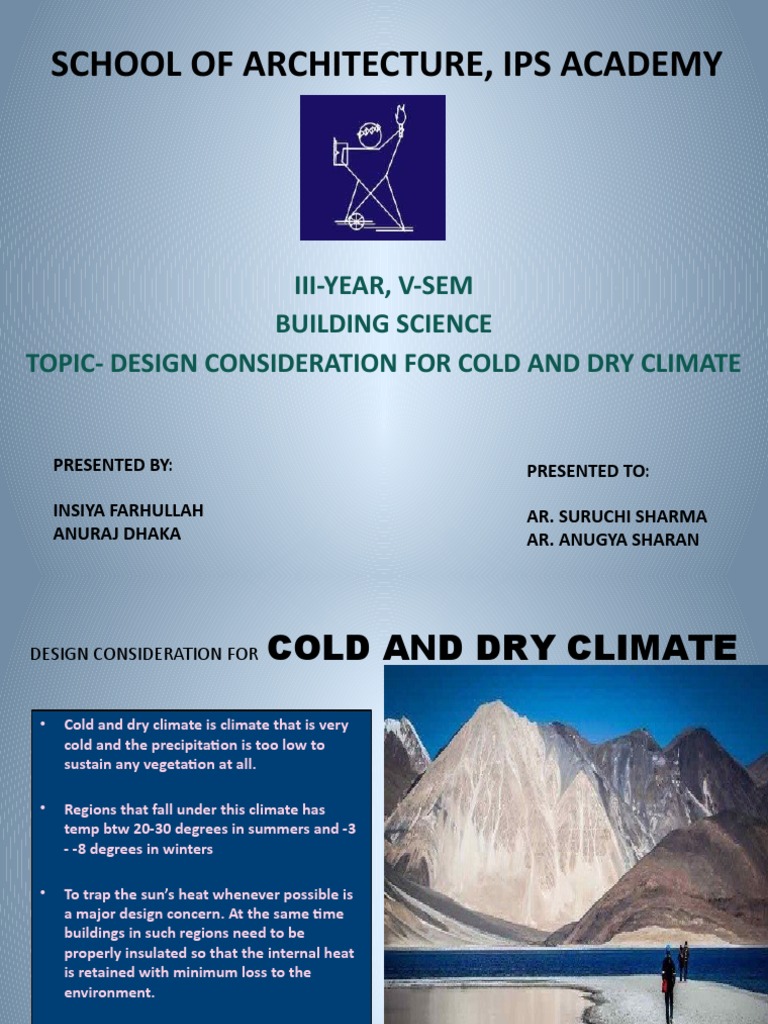 SCHOOL OF ARCHITECTURE, IPS ACADEMY

III-YEAR, V-SEM
BUILDING SCIENCE
TOPIC- DESIGN CONSIDERATION FOR COLD AND DRY CLIMATE

PRESENTED BY:

INSIYA FARHULLAH
ANURAJ DHAKA

PRESENTED TO:

AR. SURUCHI SHARMA
AR. ANUGYA SHARAN

DESIGN CONSIDERATION FOR COLD AND DRY CLIMATE

• Cold and dry climate is climate that is very cold and the precipitation is too low to sustain any vegetation at all.

• Regions that fall under this climate has temp btw 20-30 degrees in summers and -3 - -8 degrees in winters

• To trap the sun's heat whenever possible is a major design concern. At the same time buildings in such regions need to be properly insulated so that the internal heat is retained with minimum loss to the environment.